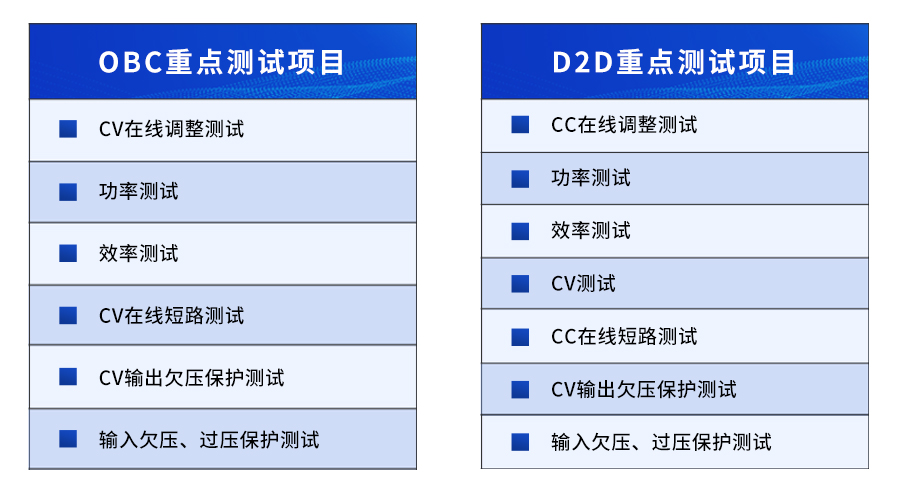 OBC重点测试项目

CV在线调整测试

功率测试

效率测试

CV在线短路测试

CV输出欠压保护测试

输入欠压、过压保护测试

D2D重点测试项目

CC在线调整测试

功率测试

效率测试

CV测试

CC在线短路测试

CV输出欠压保护测试

输入欠压、过压保护测试